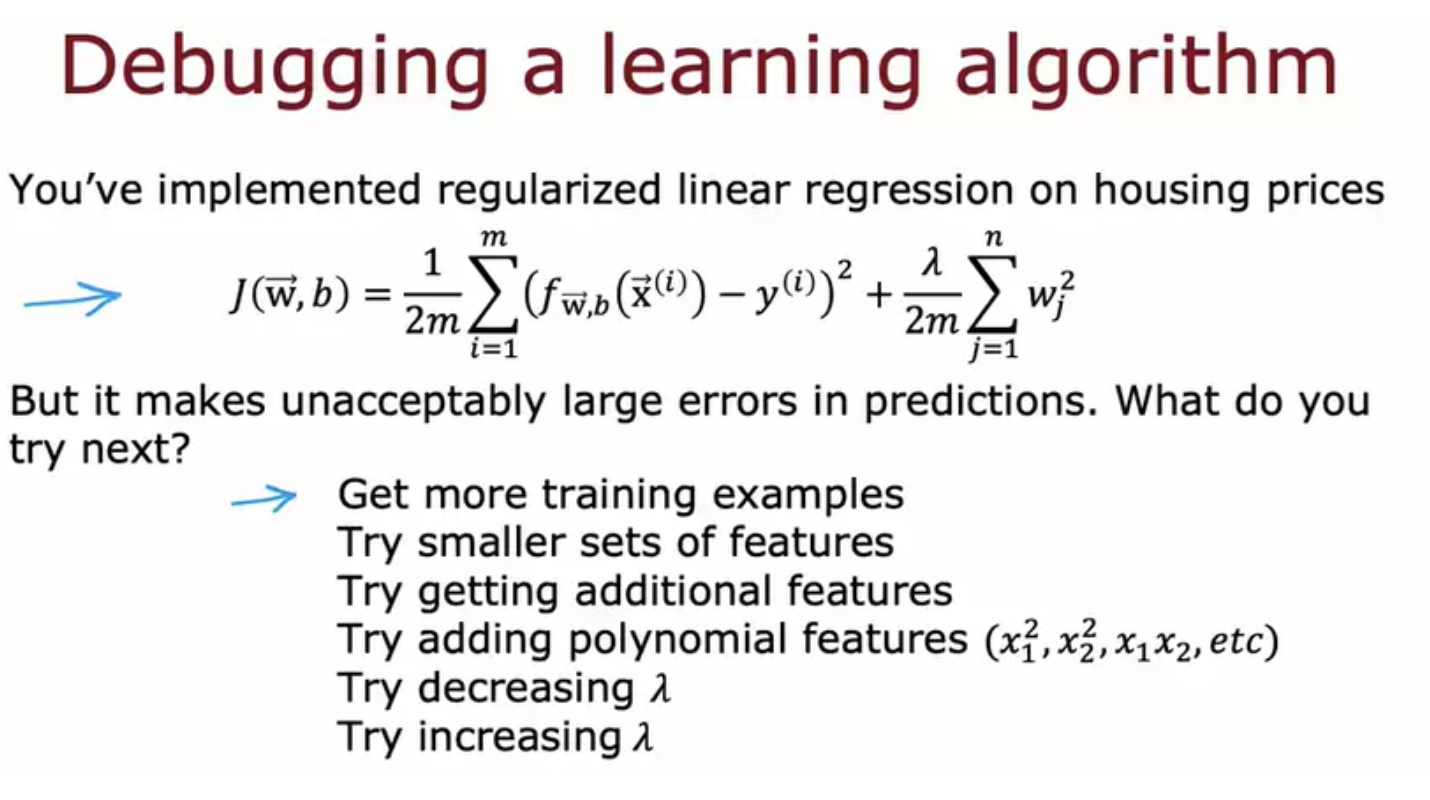 Debugging a learning algorithm

You've implemented regularized linear regression on housing prices

$J(\vec{w}, b) = \frac{1}{2m}\sum_{i=1}^{m}\left(f_{\vec{w},b}\left(\vec{x}^{(i)}\right) - y^{(i)}\right)^2 + \frac{\lambda}{2m}\sum_{j=1}^{n} w_j^2$

But it makes unacceptably large errors in predictions. What do you try next?

Get more training examples
Try smaller sets of features
Try getting additional features
Try adding polynomial features $(x_1^2, x_2^2, x_1x_2, etc)$
Try decreasing $\lambda$
Try increasing $\lambda$